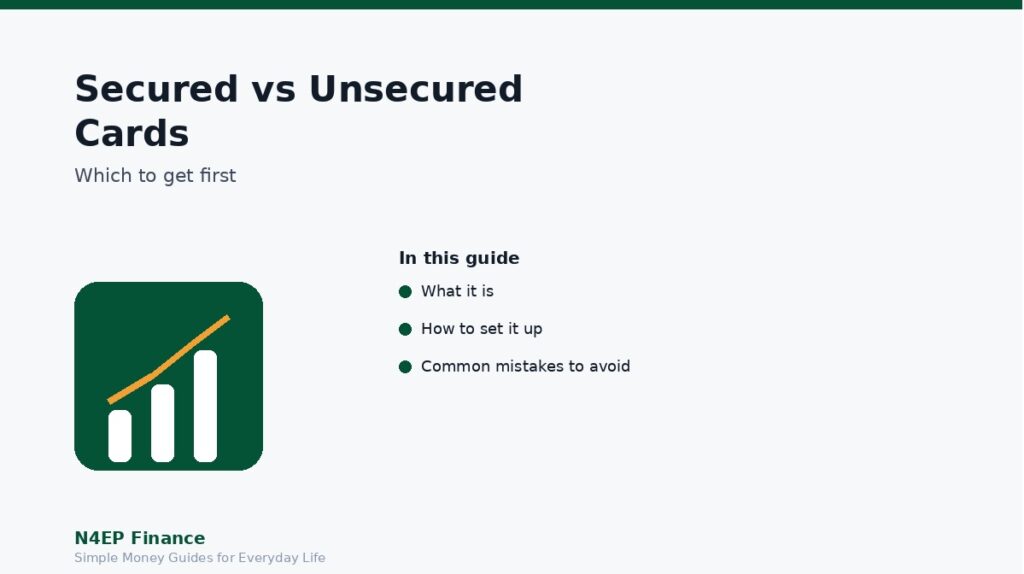 Secured vs Unsecured Cards

Which to get first

In this guide

What it is

How to set it up

Common mistakes to avoid

N4EP Finance

Simple Money Guides for Everyday Life